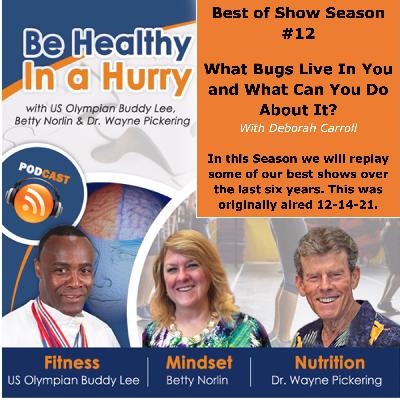 Be Healthy In a Hurry

with US Olympian Buddy Lee, Betty Norlin & Dr. Wayne Pickering

PODCAST

Best of Show Season #12

What Bugs Live In You and What Can You Do About It?

With Deborah Carroll

In this Season we will replay some of our best shows over the last six years. This was originally aired 12-14-21.

Fitness
US Olympian Buddy Lee

Mindset
Betty Norlin

Nutrition
Dr. Wayne Pickering